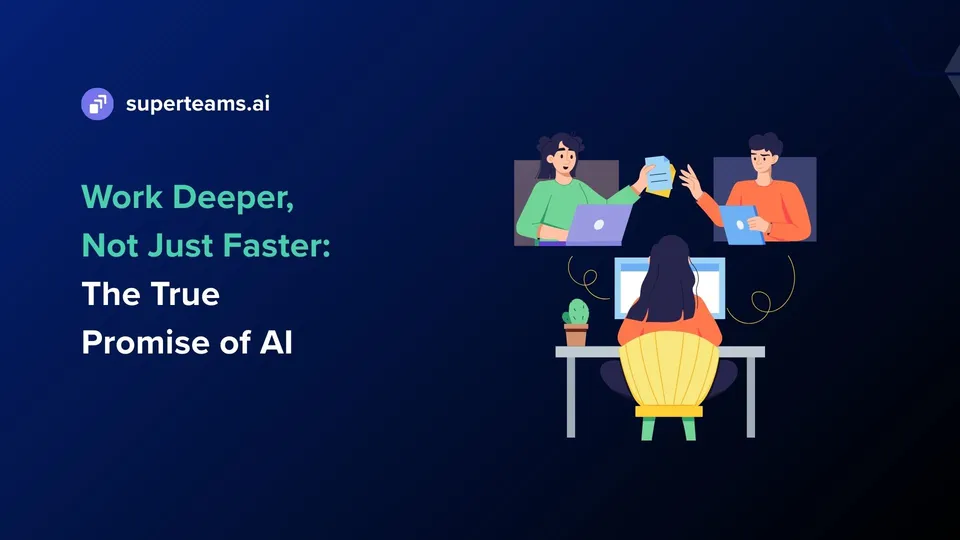 superteams.ai

Work Deeper, Not Just Faster: The True Promise of AI